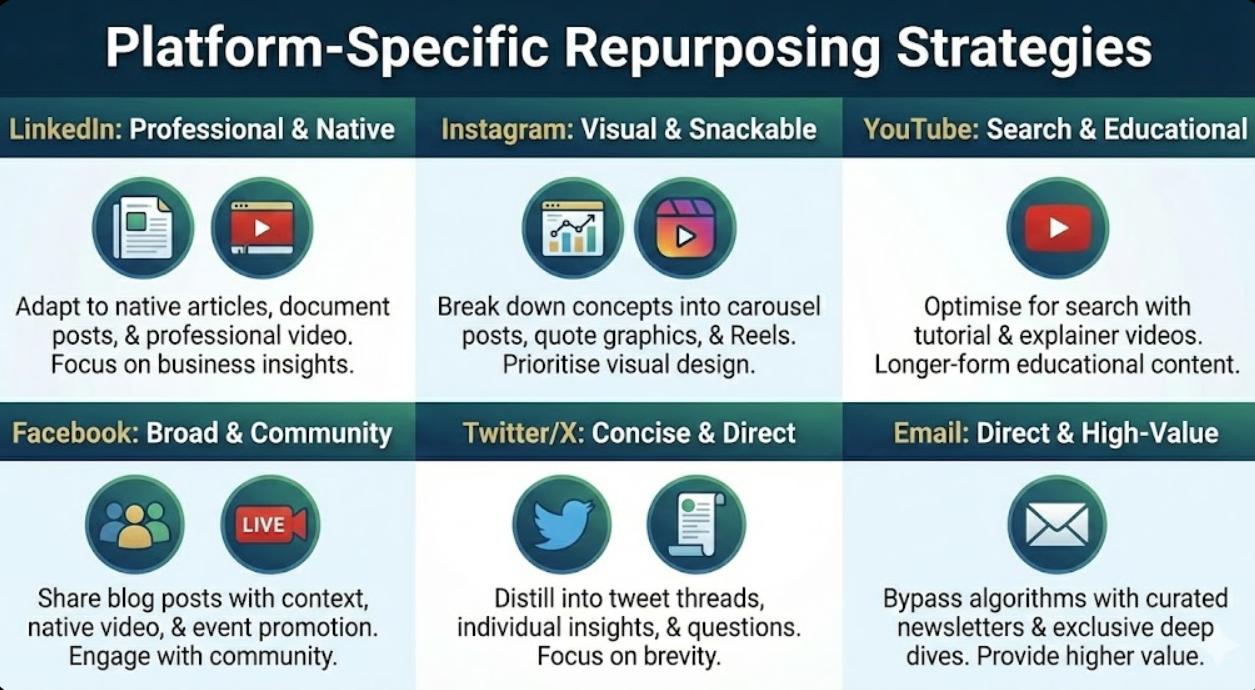 Platform-Specific Repurposing Strategies

LinkedIn: Professional & Native

Adapt to native articles, document posts, & professional video. Focus on business insights.

Instagram: Visual & Snackable

Break down concepts into carousel posts, quote graphics, & Reels. Prioritise visual design.

YouTube: Search & Educational

Optimise for search with tutorial & explainer videos. Longer-form educational content.

Facebook: Broad & Community

LIVE

Share blog posts with context, native video, & event promotion. Engage with community.

Twitter/X: Concise & Direct

Distill into tweet threads, individual insights, & questions. Focus on brevity.

Email: Direct & High-Value

Bypass algorithms with curated newsletters & exclusive deep dives. Provide higher value.